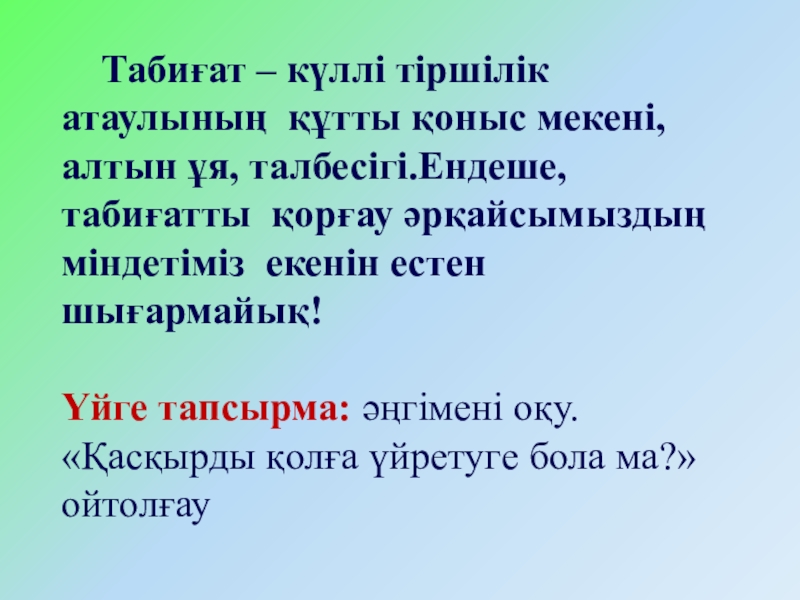 Табиғат – күллі тіршілік атаулының құтты қоныс мекені, алтын ұя, талбесігі.Ендеше, табиғатты қорғау әрқайсымыздың міндетіміз екенін естен шығармайық!

Үйге тапсырма: әңгімені оқу. «Қасқырды қолға үйретуге бола ма?» ойтолғау